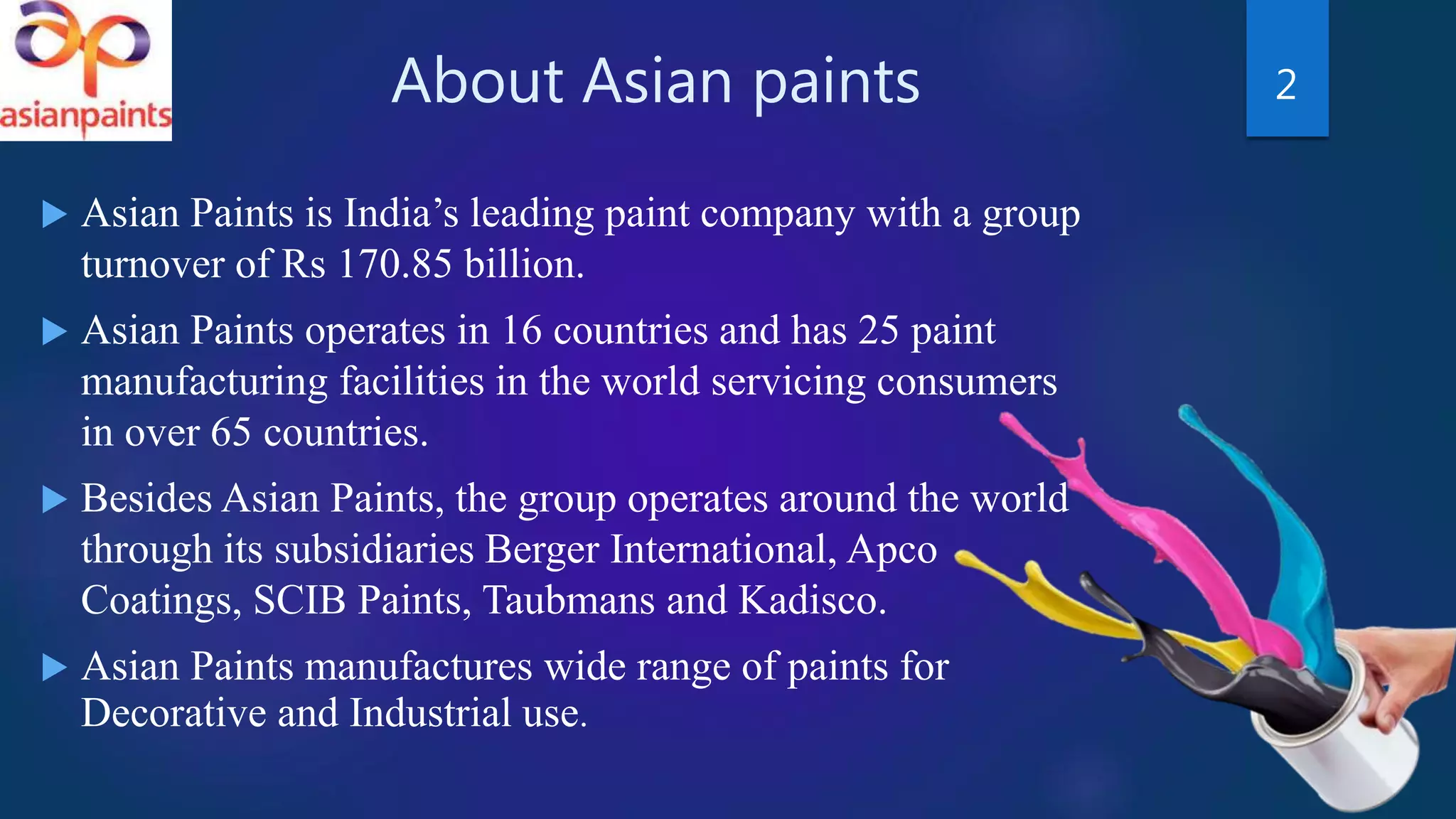 ap
asianpaints

About Asian paints

2

▶ Asian Paints is India’s leading paint company with a group turnover of Rs 170.85 billion.

▶ Asian Paints operates in 16 countries and has 25 paint manufacturing facilities in the world servicing consumers in over 65 countries.

▶ Besides Asian Paints, the group operates around the world through its subsidiaries Berger International, Apco Coatings, SCIB Paints, Taubmans and Kadisco.

▶ Asian Paints manufactures wide range of paints for Decorative and Industrial use.